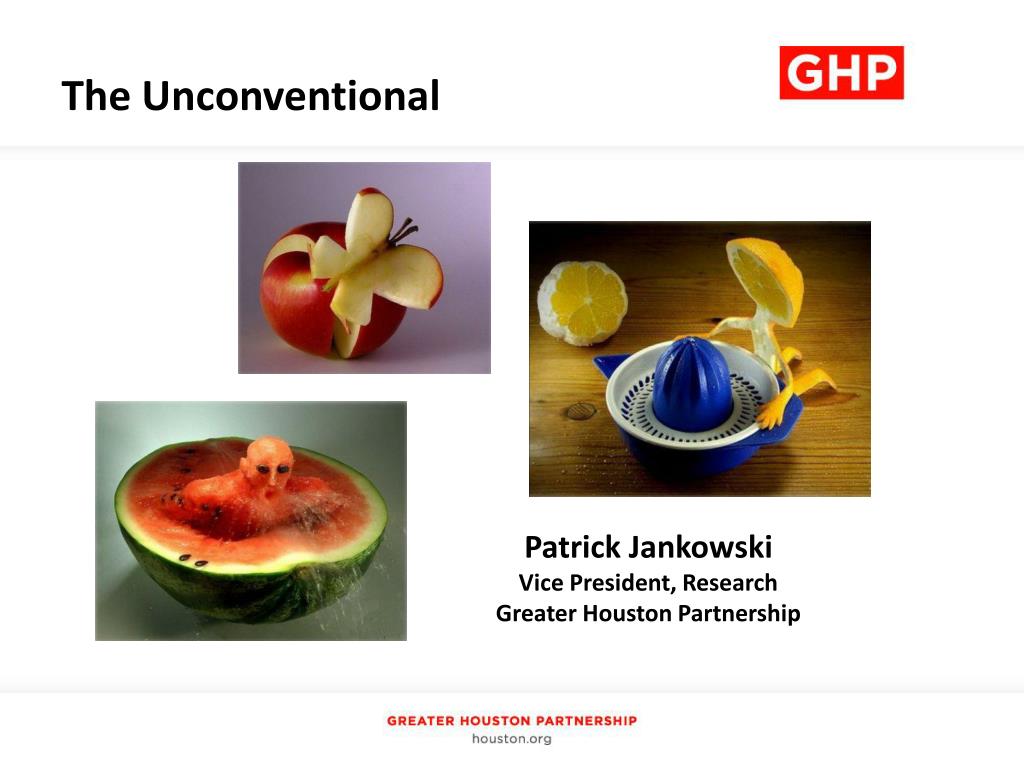 The Unconventional

GHP

Patrick Jankowski
Vice President, Research
Greater Houston Partnership

GREATER HOUSTON PARTNERSHIP
houston.org